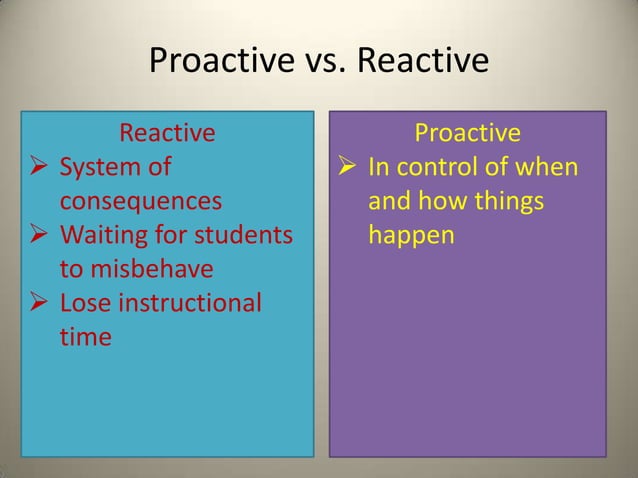 Proactive vs. Reactive

Reactive

➢ System of consequences

➢ Waiting for students to misbehave

➢ Lose instructional time

Proactive

➢ In control of when and how things happen